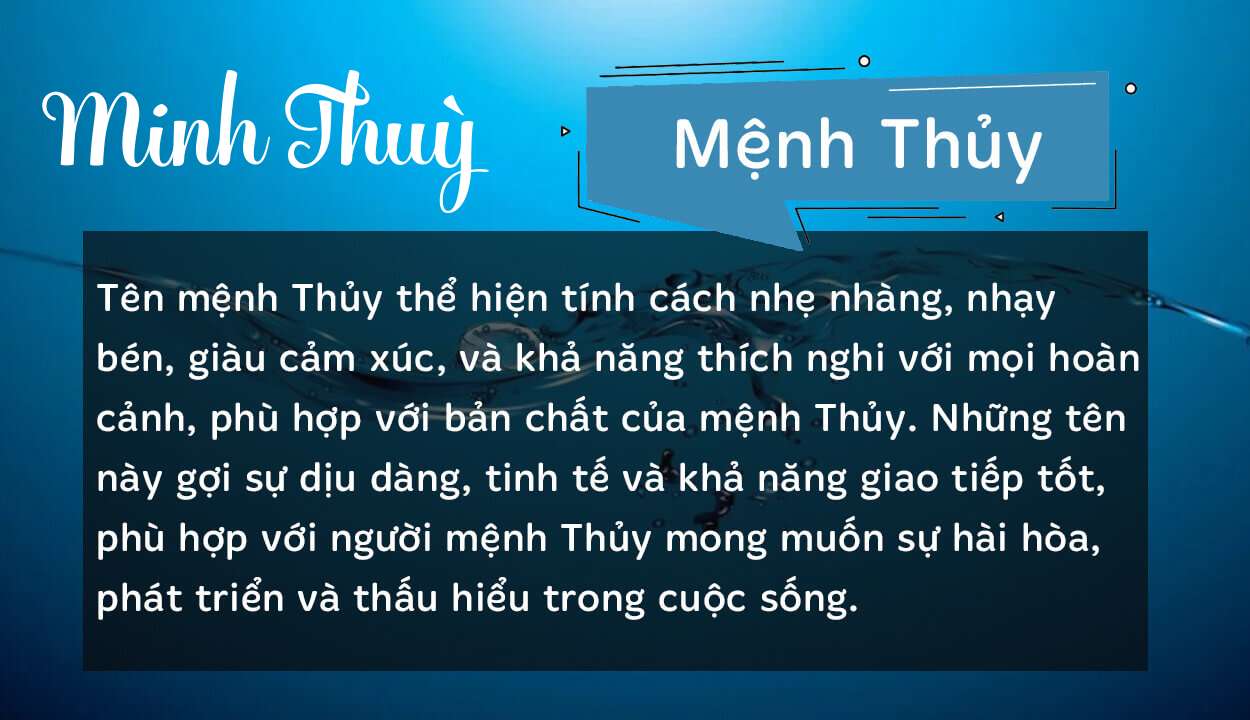 Minh Thuỳ

Mệnh Thủy

Tên mệnh Thủy thể hiện tính cách nhẹ nhàng, nhạy bén, giàu cảm xúc, và khả năng thích nghi với mọi hoàn cảnh, phù hợp với bản chất của mệnh Thủy. Những tên này gợi sự dịu dàng, tinh tế và khả năng giao tiếp tốt, phù hợp với người mệnh Thủy mong muốn sự hài hòa, phát triển và thấu hiểu trong cuộc sống.